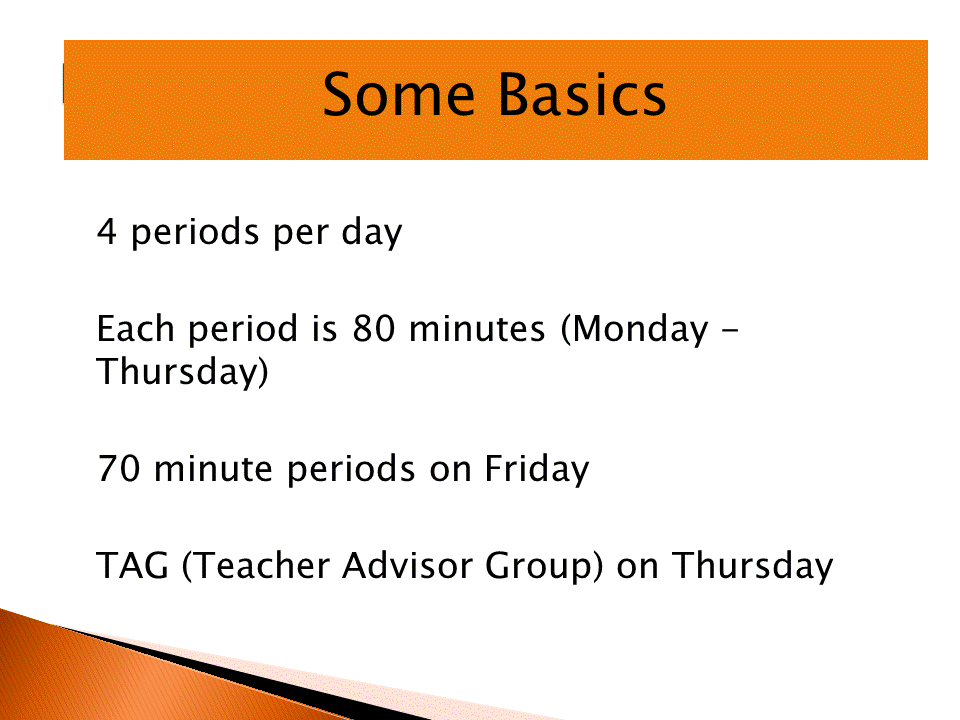 Some Basics

4 periods per day

Each period is 80 minutes (Monday – Thursday)

70 minute periods on Friday

TAG (Teacher Advisor Group) on Thursday